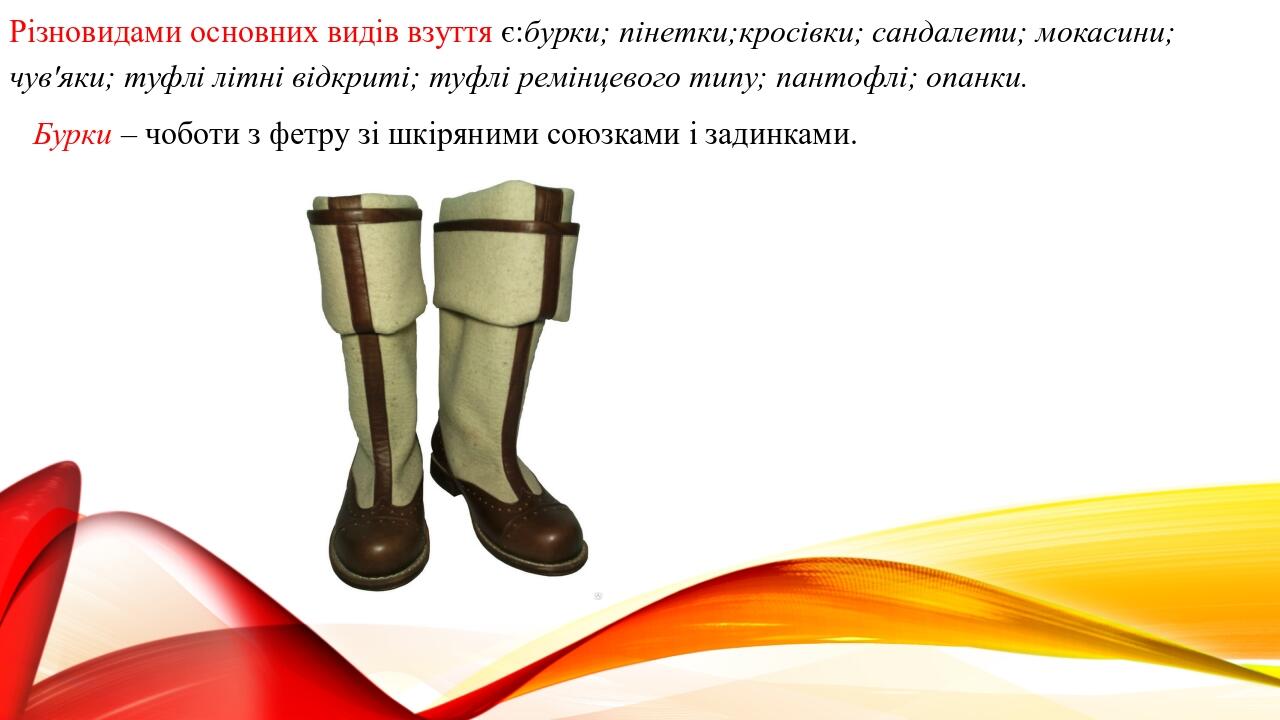 Різновидами основних видів взуття є:бурки; пінетки;кросівки; сандалети; мокасини; чув'яки; туфлі літні відкриті; туфлі ремінцевого типу; пантофлі; опанки.

Бурки – чоботи з фетру зі шкіряними союзками і задинками.